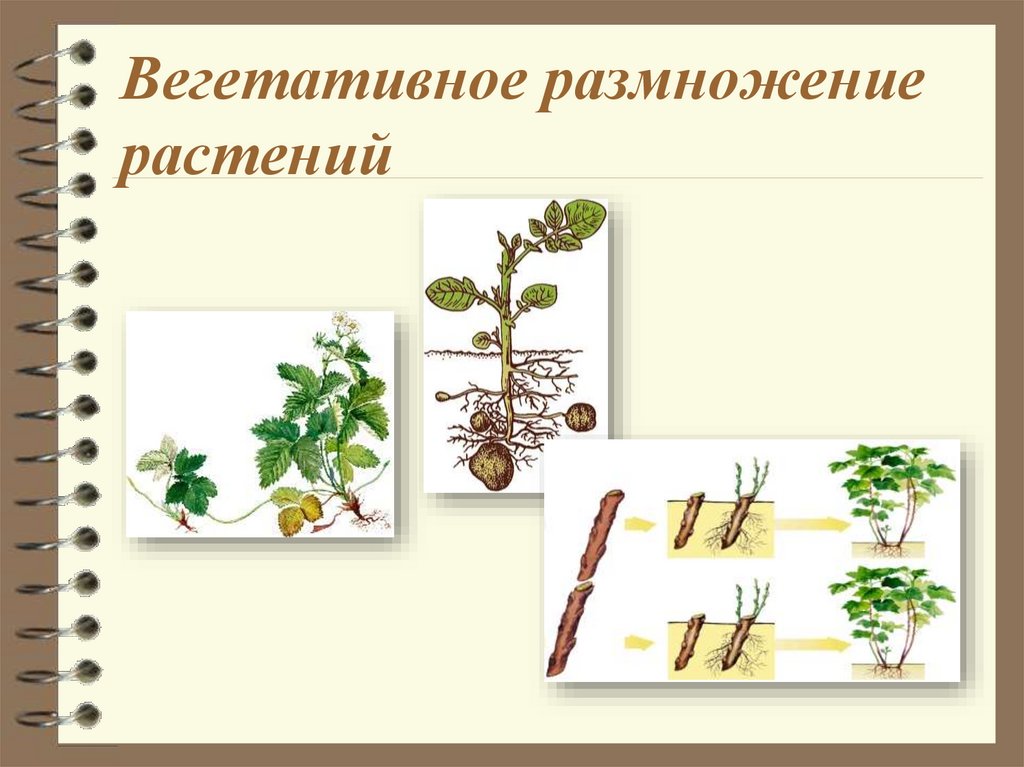 Вегетативное размножение растений